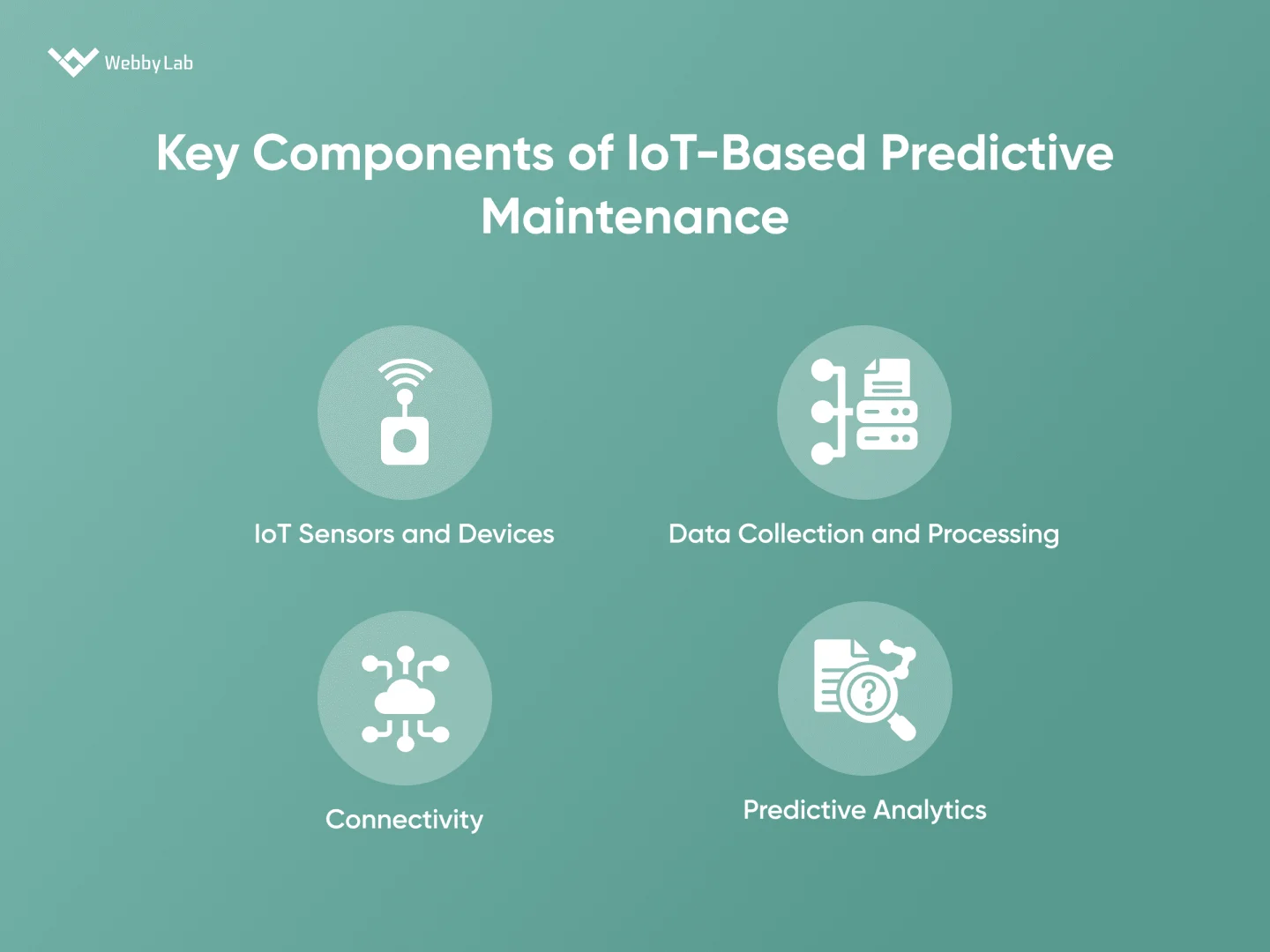 WebbyLab

Key Components of IoT-Based Predictive Maintenance

IoT Sensors and Devices

Data Collection and Processing

Connectivity

Predictive Analytics